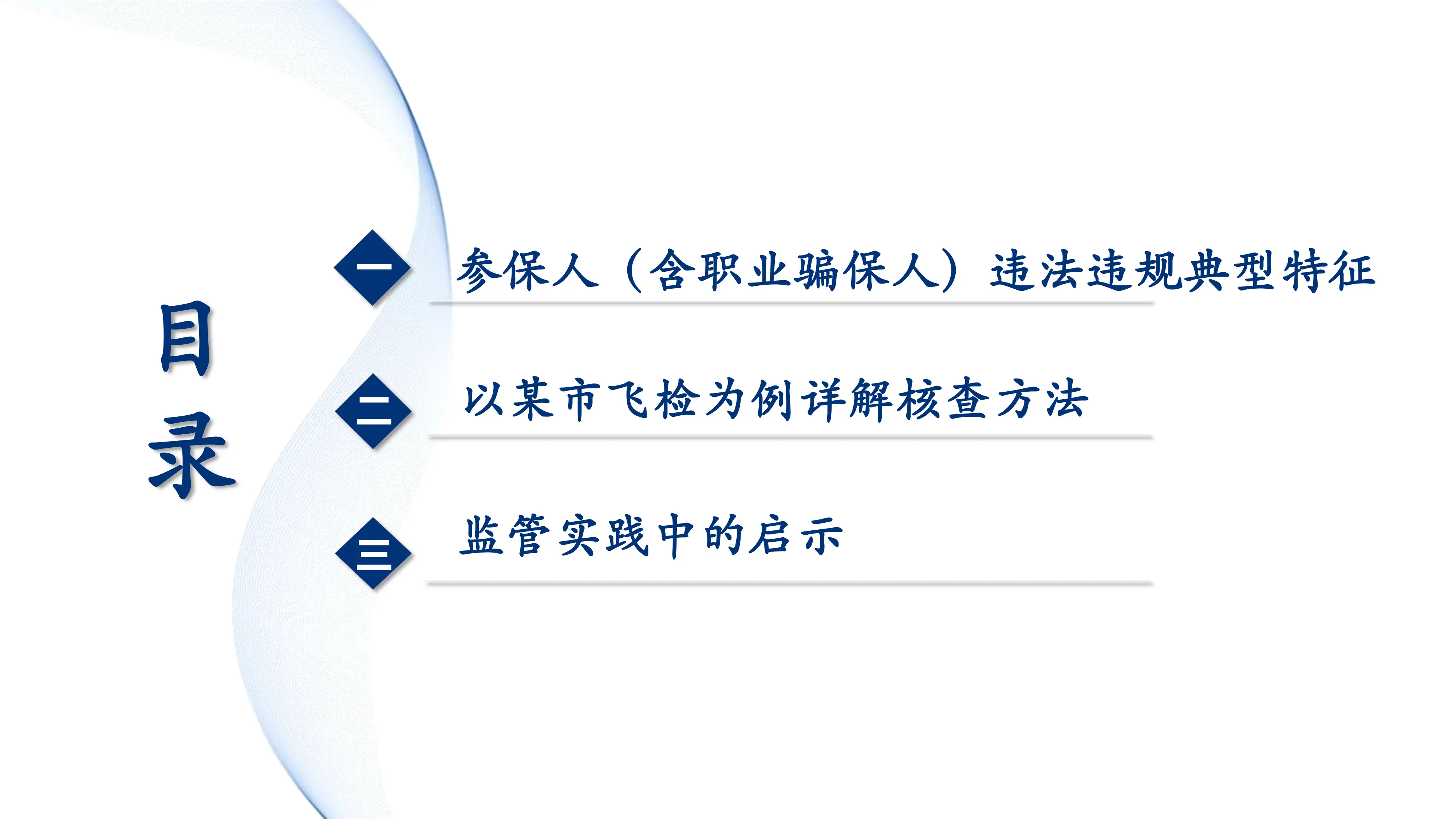 目录

一 参保人（含职业骗保人）违法违规典型特征

二 以某市飞检为例详解核查方法

三 监管实践中的启示